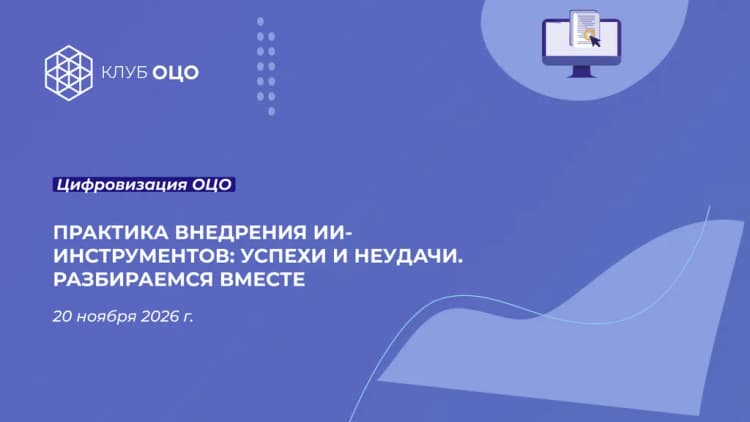 КЛУБ ОЦО

Цифровизация ОЦО

ПРАКТИКА ВНЕДРЕНИЯ ИИ-ИНСТРУМЕНТОВ: УСПЕХИ И НЕУДАЧИ. РАЗБИРАЕМСЯ ВМЕСТЕ

20 ноября 2026 г.